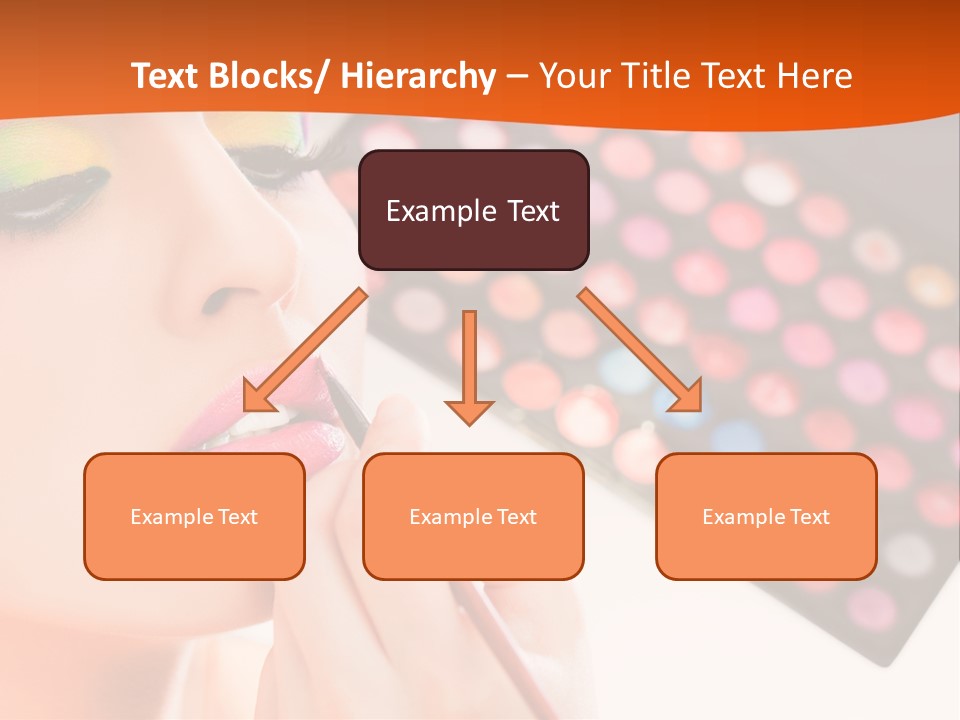 Text Blocks/ Hierarchy – Your Title Text Here

Example Text

Example Text

Example Text

Example Text